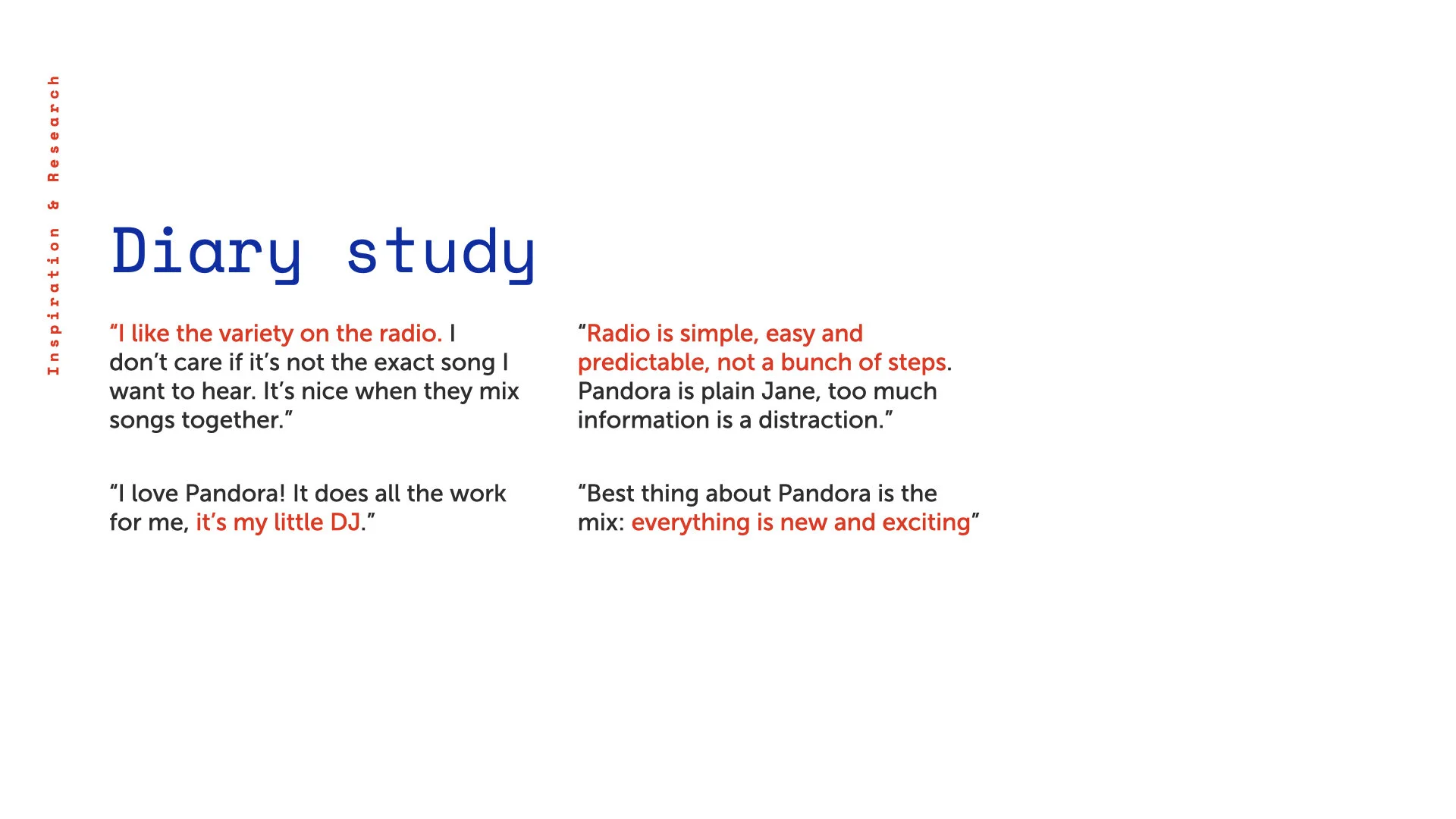 Inspiration & Research

Diary study

“I like the variety on the radio. I don’t care if it’s not the exact song I want to hear. It’s nice when they mix songs together.”

“I love Pandora! It does all the work for me, it’s my little DJ.”

“Radio is simple, easy and predictable, not a bunch of steps. Pandora is plain Jane, too much information is a distraction.”

“Best thing about Pandora is the mix: everything is new and exciting”